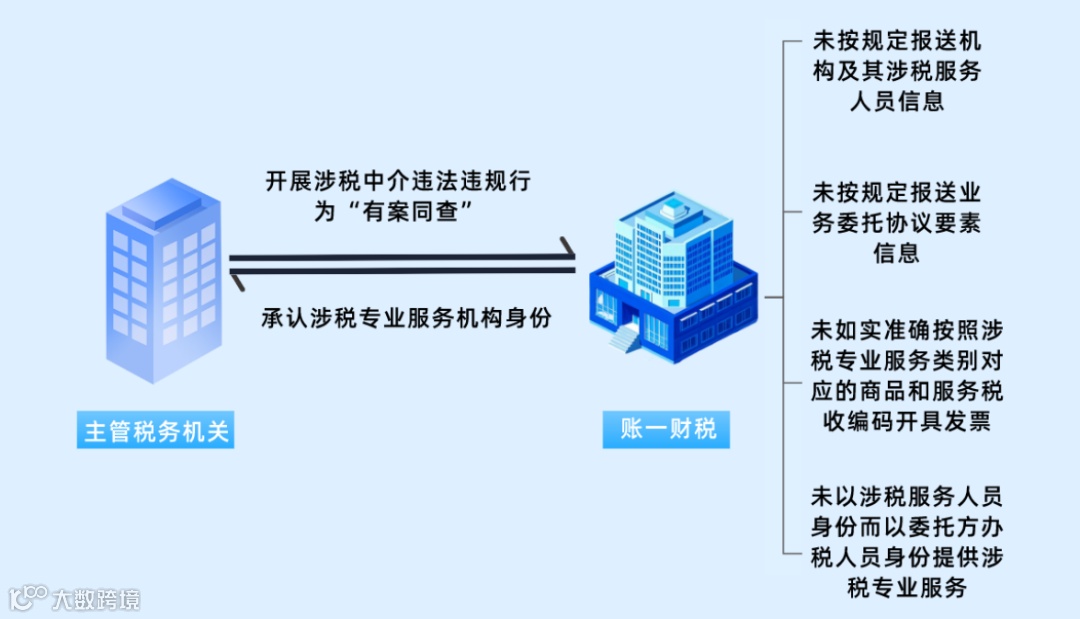 开展涉税中介违法违规行为“有案同查”

承认涉税专业服务机构身份

主管税务机关

账一财税

未按规定报送机构及其涉税服务人员信息

未按规定报送业务委托协议要素信息

未如实准确按照涉税专业服务类别对应的商品和服务税收编码开具发票

未以涉税服务人员身份而以委托方办税人员身份提供涉税专业服务

大数跨境